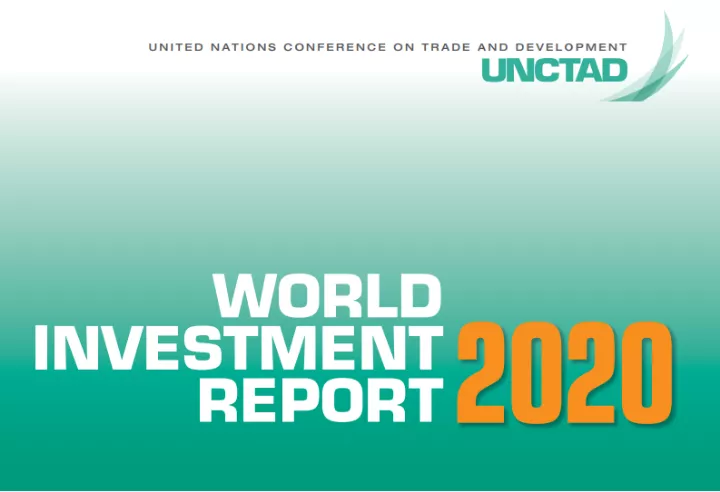 UNITED NATIONS CONFERENCE ON TRADE AND DEVELOPMENT
UNCTAD

WORLD
INVESTMENT
REPORT 2020